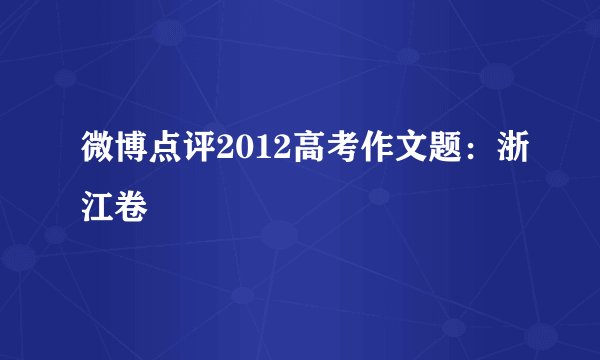 微博点评2012高考作文题：浙江卷